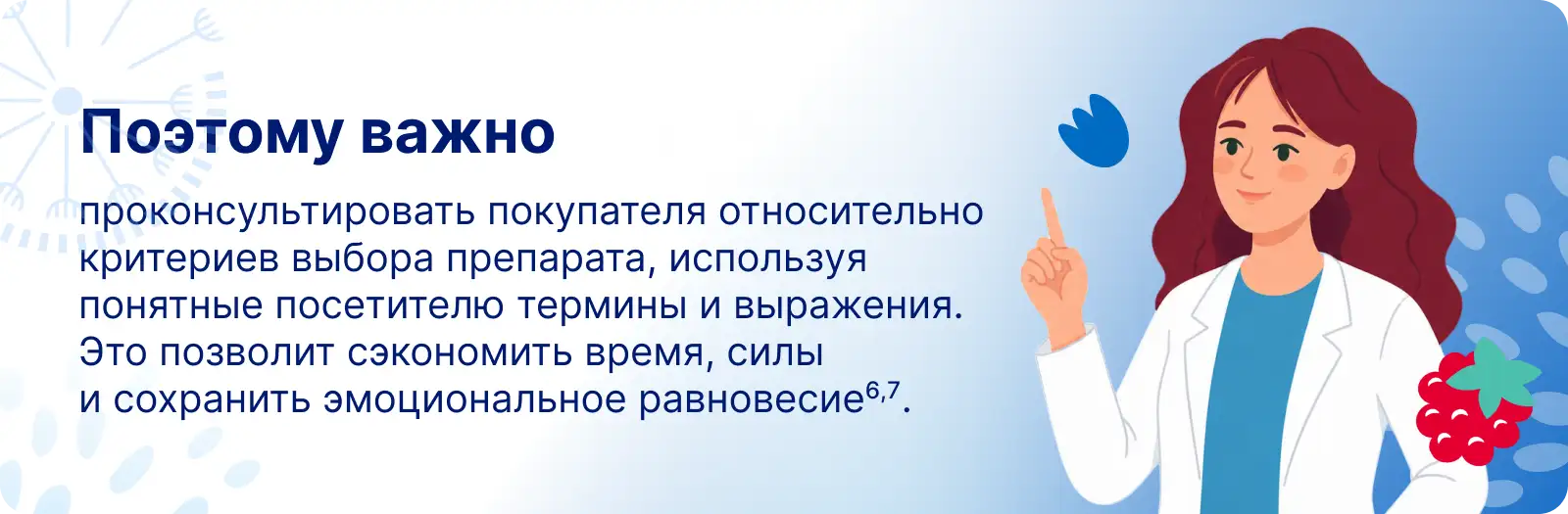 Поэтому важно

проконсультировать покупателя относительно критериев выбора препарата, используя понятные посетителю термины и выражения. Это позволит сэкономить время, силы и сохранить эмоциональное равновесие$^{6,7}$.